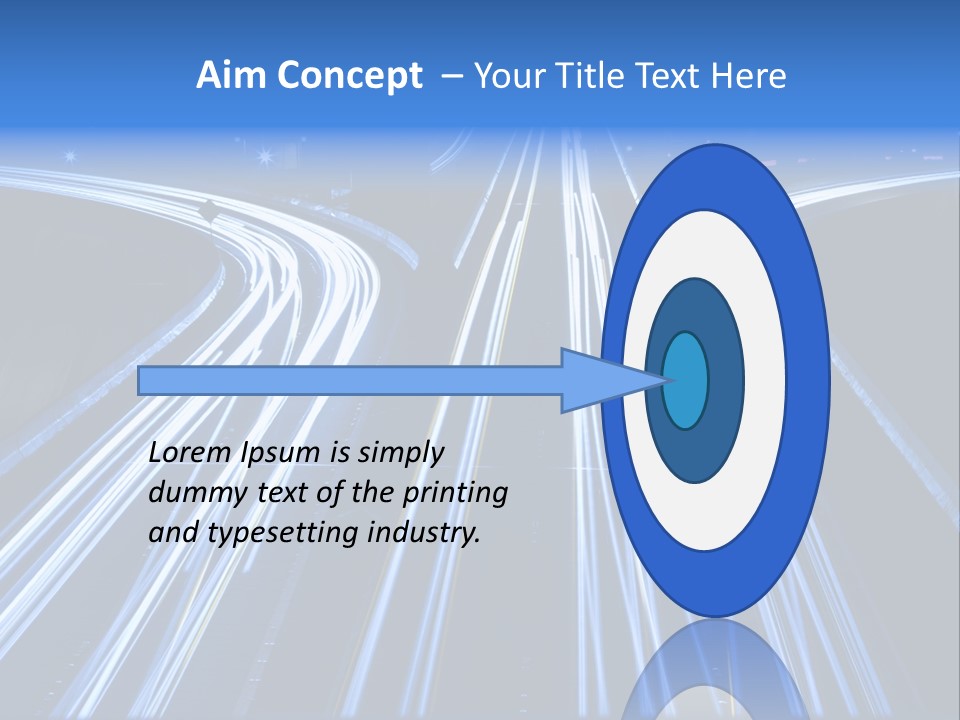 Aim Concept – Your Title Text Here

Lorem Ipsum is simply dummy text of the printing and typesetting industry.